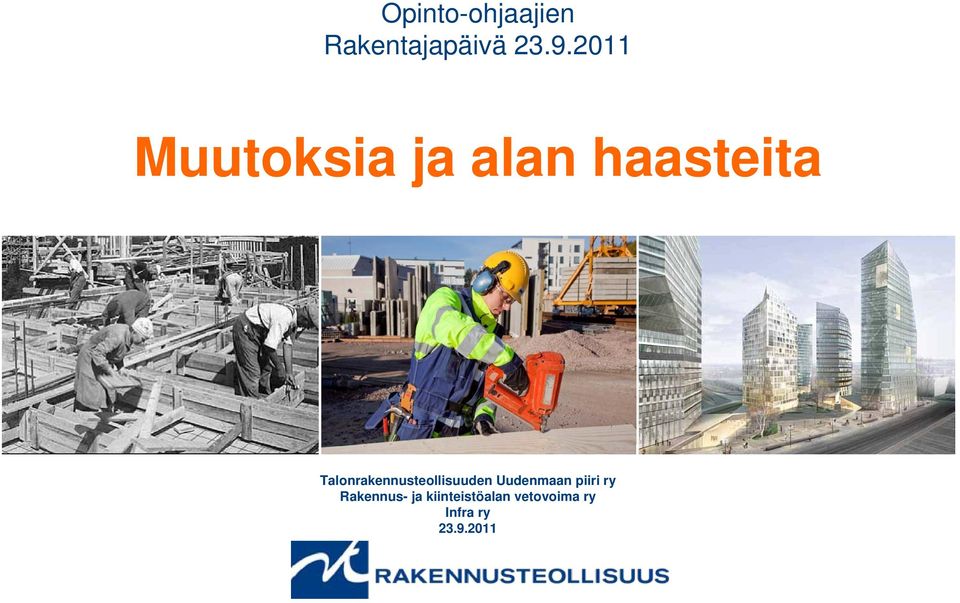 Opinto-ohjaajien
Rakentajapäivä 23.9.2011

Muutoksia ja alan haasteita

Talonrakennusteollisuuden Uudenmaan piiri ry
Rakennus- ja kiinteistöalan vetovoima ry
Infra ry
23.9.2011

RAKENNUSTEOLLISUUS